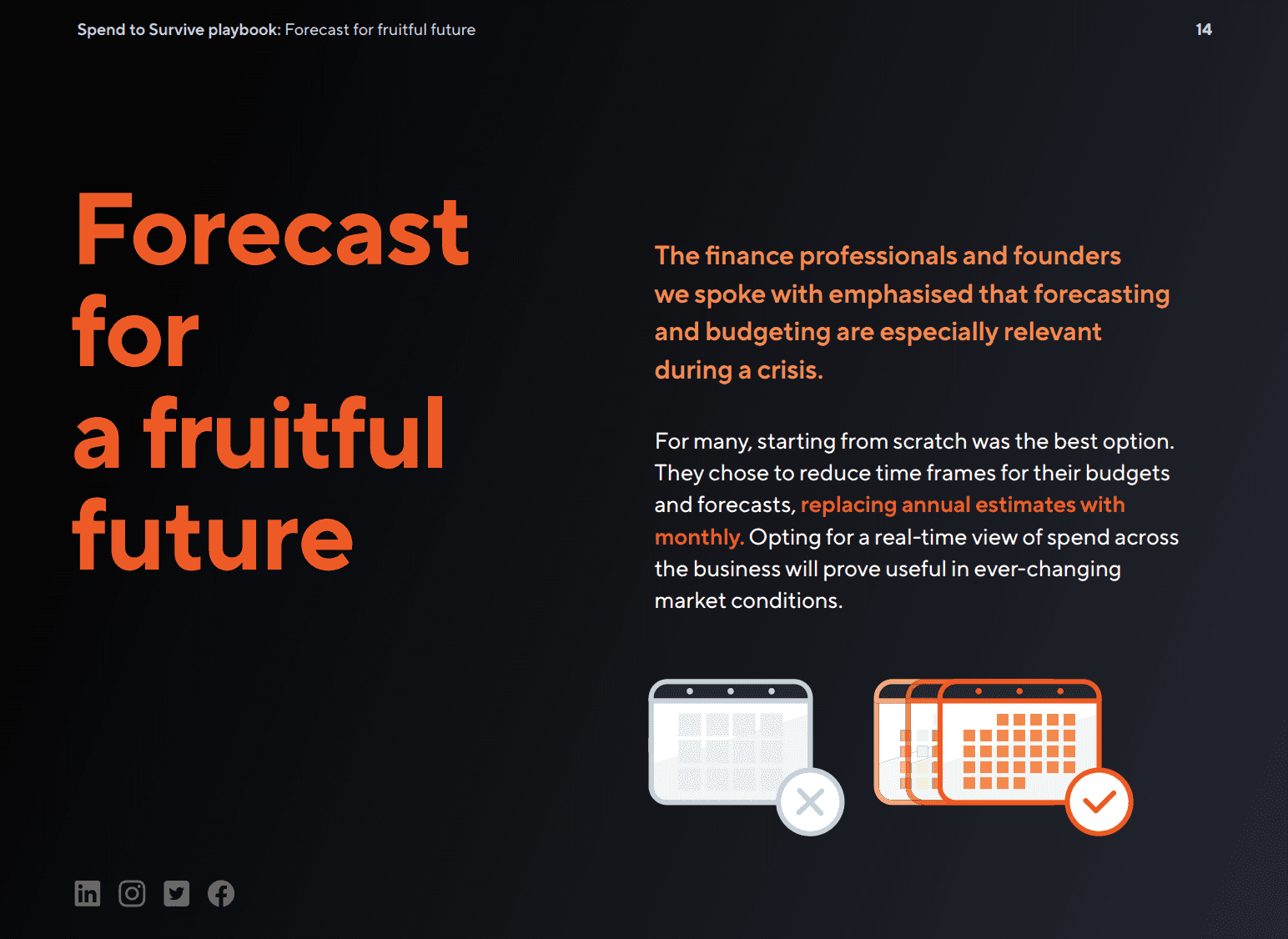 Spend to Survive playbook: Forecast for fruitful future

14

Forecast for a fruitful future

The finance professionals and founders we spoke with emphasised that forecasting and budgeting are especially relevant during a crisis.

For many, starting from scratch was the best option. They chose to reduce time frames for their budgets and forecasts, replacing annual estimates with monthly. Opting for a real-time view of spend across the business will prove useful in ever-changing market conditions.